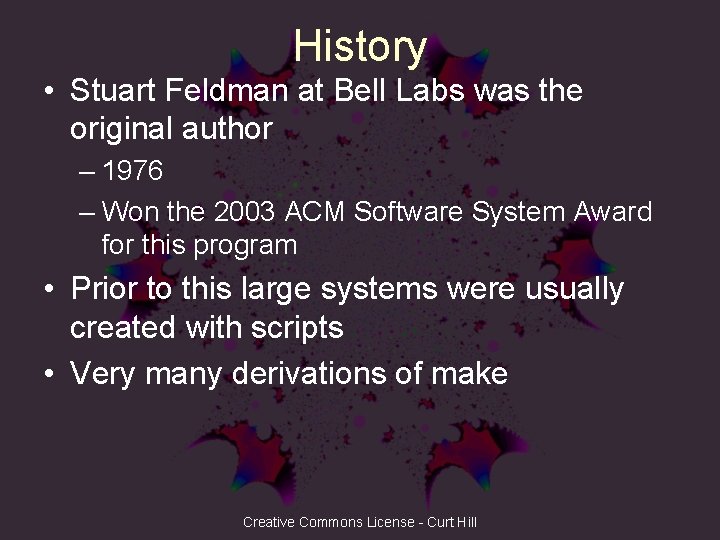 History

• Stuart Feldman at Bell Labs was the original author
– 1976
– Won the 2003 ACM Software System Award for this program
• Prior to this large systems were usually created with scripts
• Very many derivations of make

Creative Commons License - Curt Hill